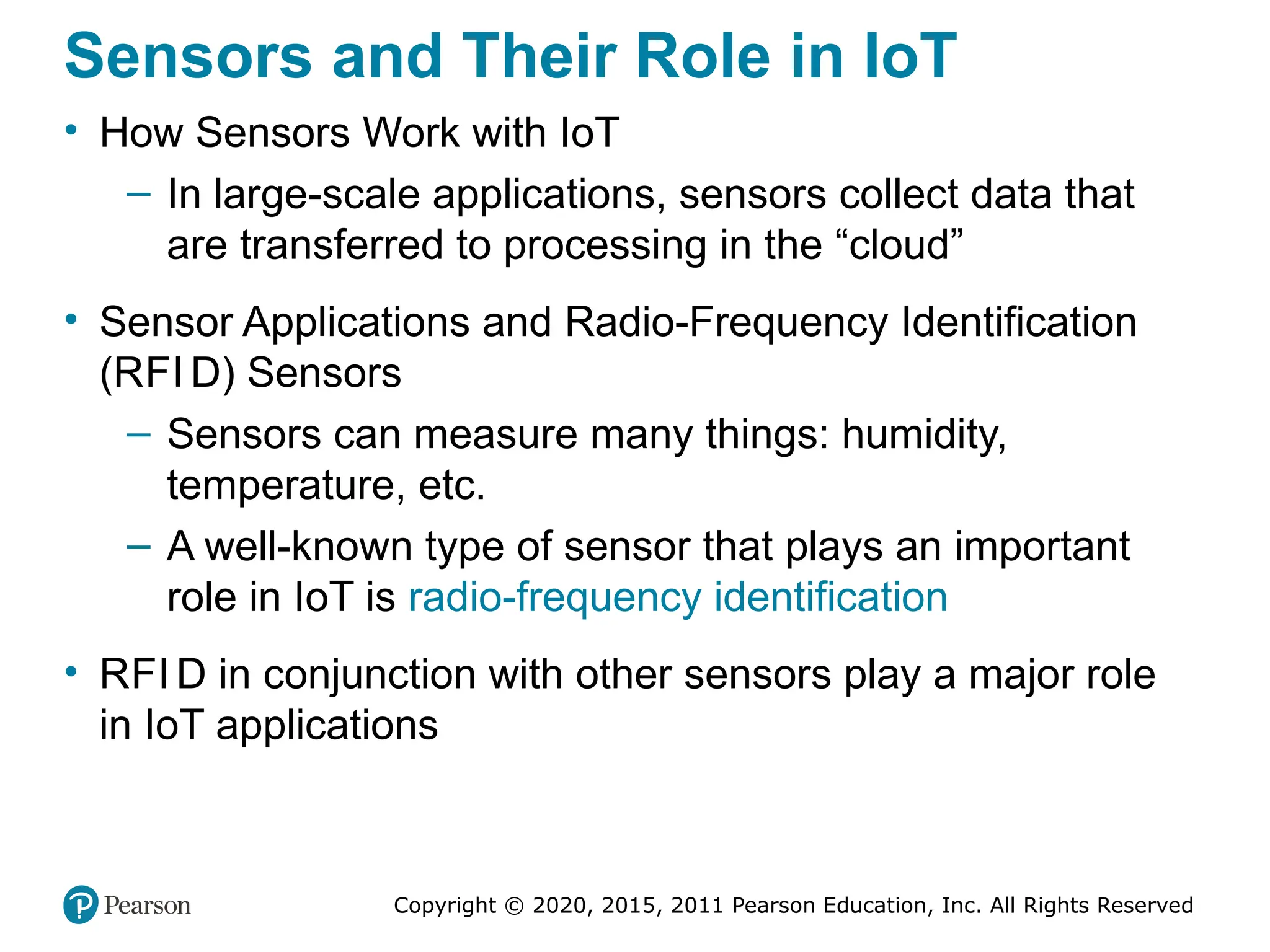 Sensors and Their Role in IoT

• How Sensors Work with IoT

– In large-scale applications, sensors collect data that are transferred to processing in the “cloud”

• Sensor Applications and Radio-Frequency Identification (RFID) Sensors

– Sensors can measure many things: humidity, temperature, etc.

– A well-known type of sensor that plays an important role in IoT is radio-frequency identification

• RFID in conjunction with other sensors play a major role in IoT applications

Pearson

Copyright © 2020, 2015, 2011 Pearson Education, Inc. All Rights Reserved